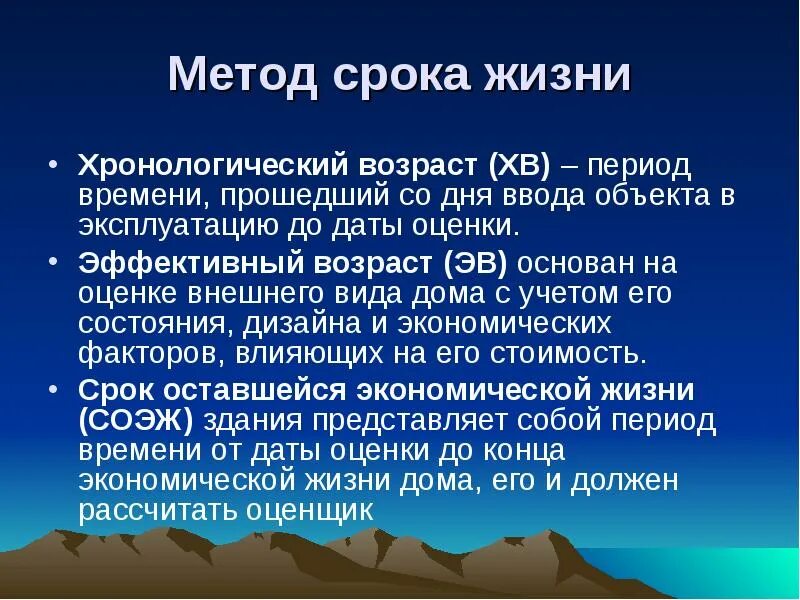 Метод срока жизни

• Хронологический возраст (ХВ) – период времени, прошедший со дня ввода объекта в эксплуатацию до даты оценки.

• Эффективный возраст (ЭВ) основан на оценке внешнего вида дома с учетом его состояния, дизайна и экономических факторов, влияющих на его стоимость.

• Срок оставшейся экономической жизни (СОЭЖ) здания представляет собой период времени от даты оценки до конца экономической жизни дома, его и должен рассчитать оценщик